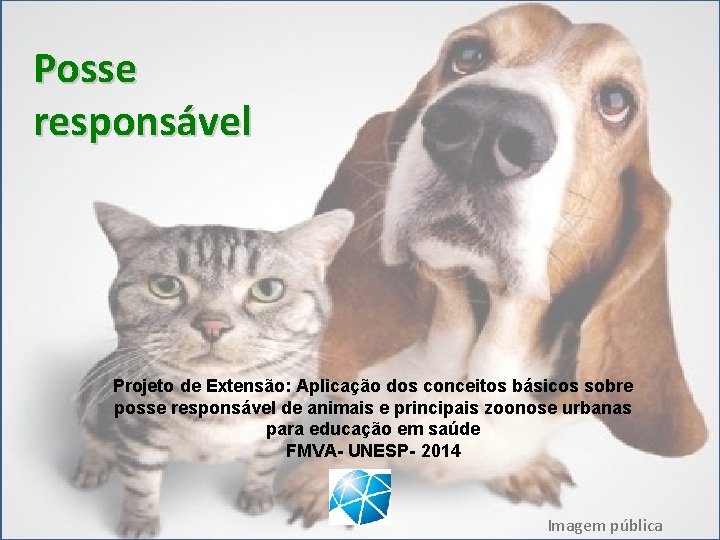 Posse responsável

Projeto de Extensão: Aplicação dos conceitos básicos sobre posse responsável de animais e principais zoonose urbanas para educação em saúde
FMVA- UNESP- 2014

Imagem pública